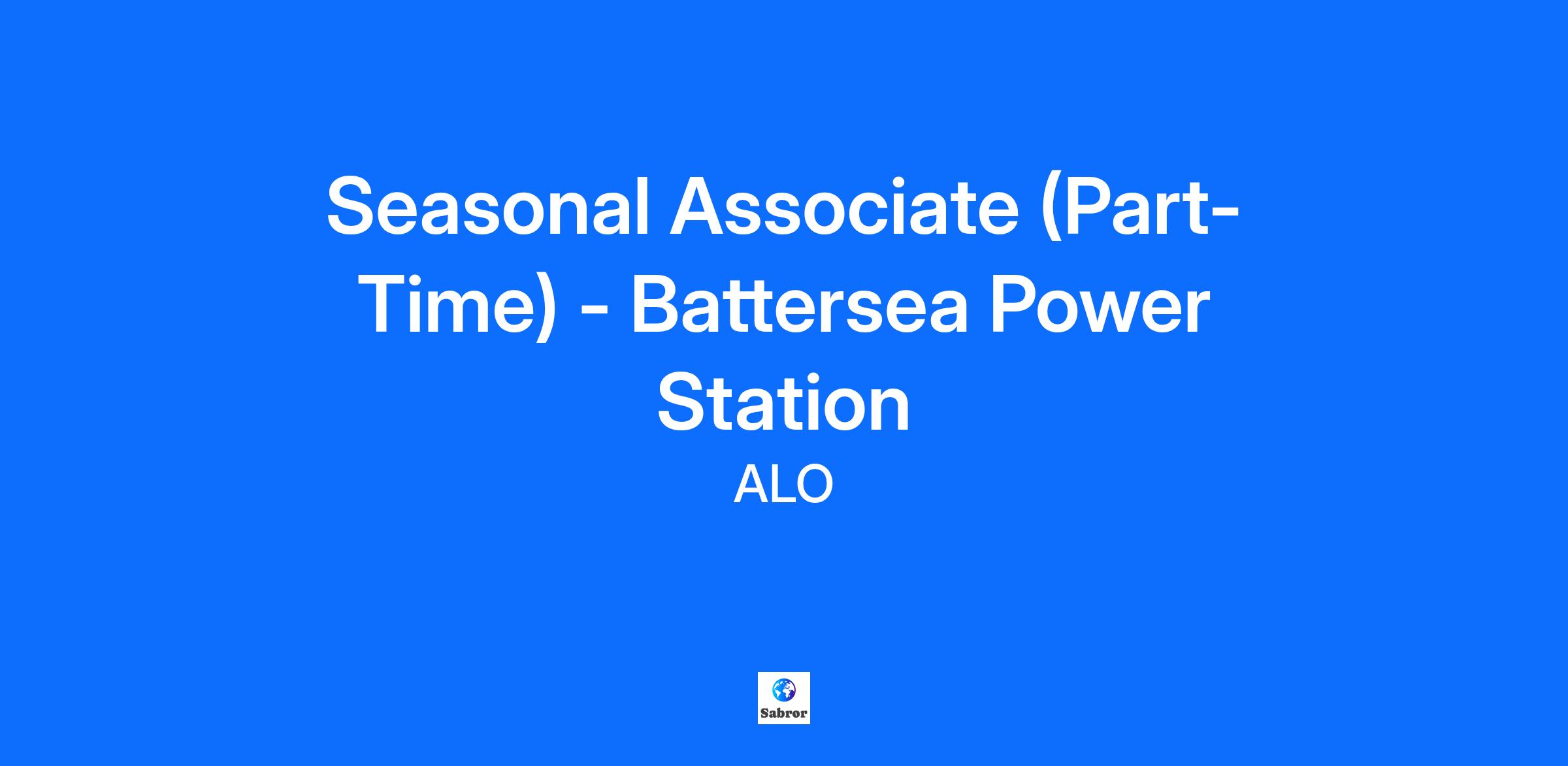 Seasonal Associate (Part-Time) - Battersea Power Station

ALO

Sabror